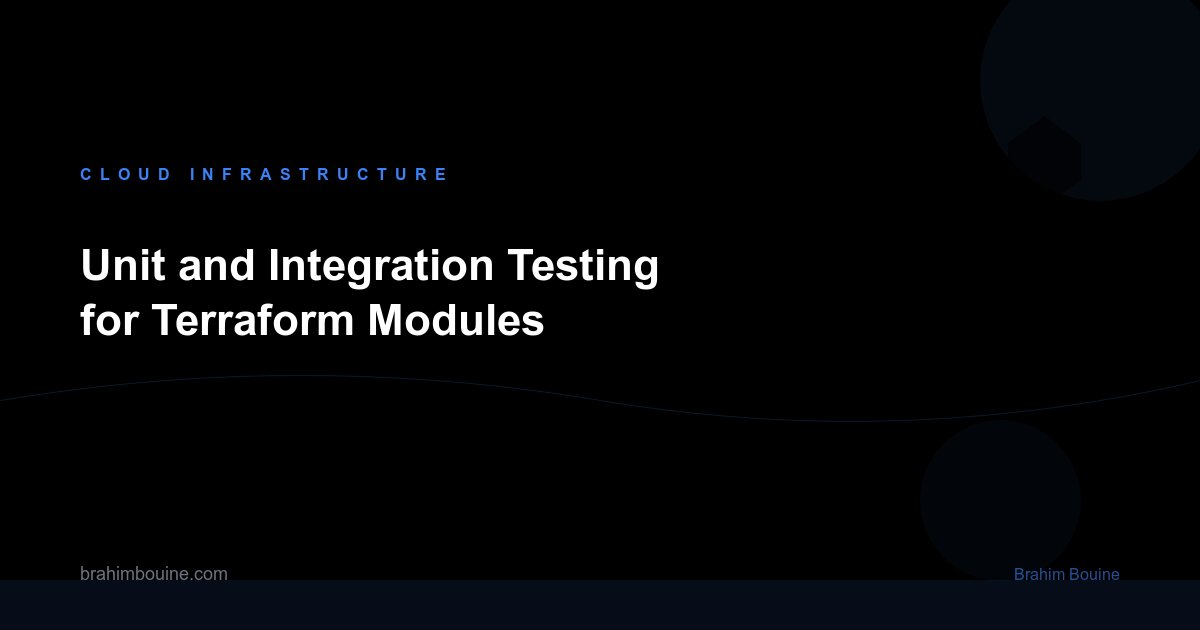 CLOUD INFRASTRUCTURE

Unit and Integration Testing
for Terraform Modules

brahimbouine.com

Brahim Bouine